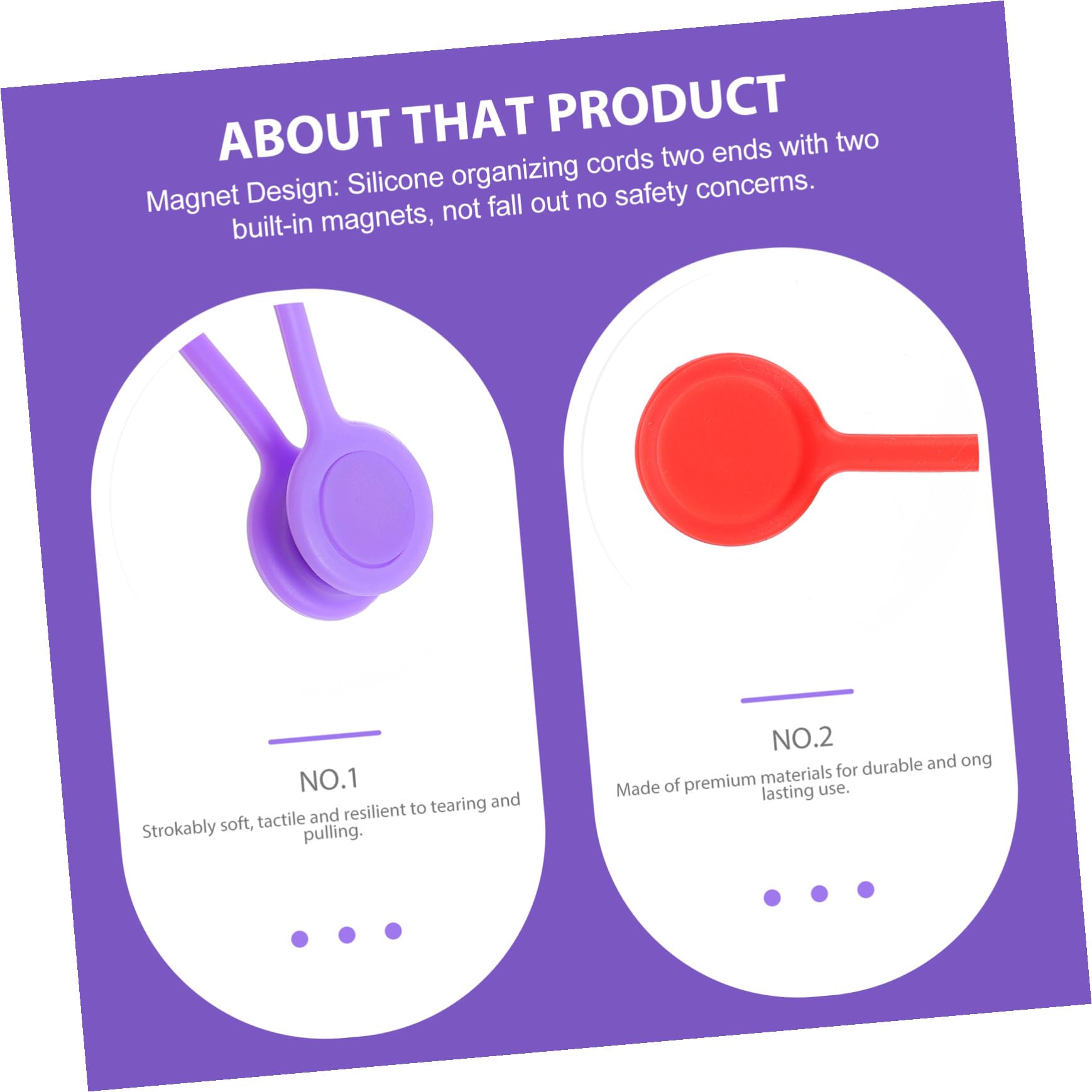 ABOUT THAT PRODUCT

Magnet Design: Silicone organizing cords two ends with two built-in magnets, not fall out no safety concerns.

NO.1

Strokably soft, tactile and resilient to tearing and pulling.

NO.2

Made of premium materials for durable and ong lasting use.